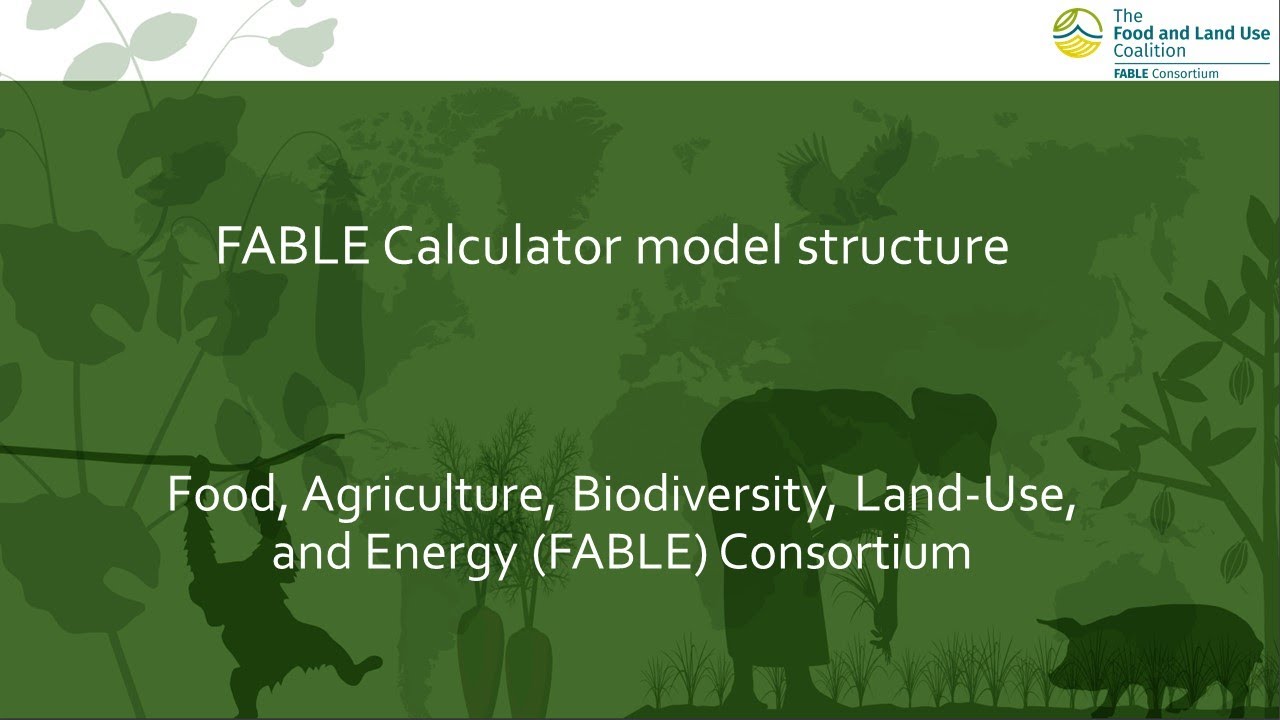 The Food and Land Use Coalition
FABLE Consortium

FABLE Calculator model structure

Food, Agriculture, Biodiversity, Land-Use, and Energy (FABLE) Consortium